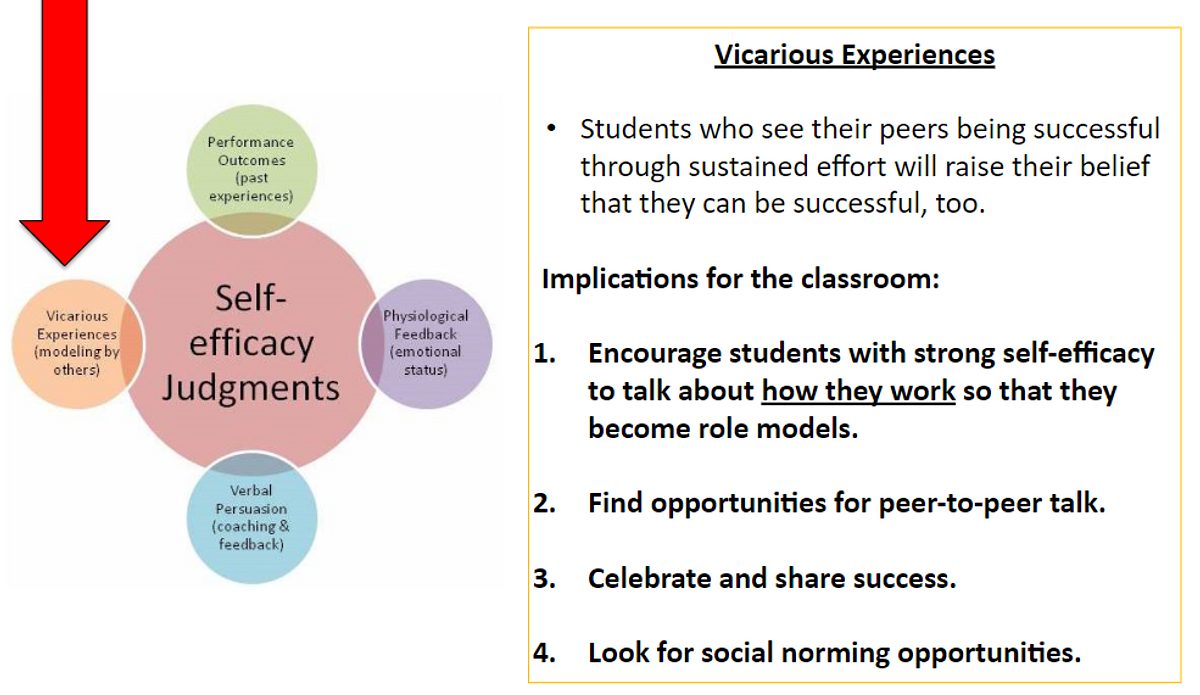 Performance Outcomes (past experiences)

Vicarious Experiences (modeling by others)

Self-efficacy Judgments

Physiological Feedback (emotional status)

Verbal Persuasion (coaching & feedback)

Vicarious Experiences

• Students who see their peers being successful through sustained effort will raise their belief that they can be successful, too.

Implications for the classroom:

1. Encourage students with strong self-efficacy to talk about how they work so that they become role models.

2. Find opportunities for peer-to-peer talk.

3. Celebrate and share success.

4. Look for social norming opportunities.